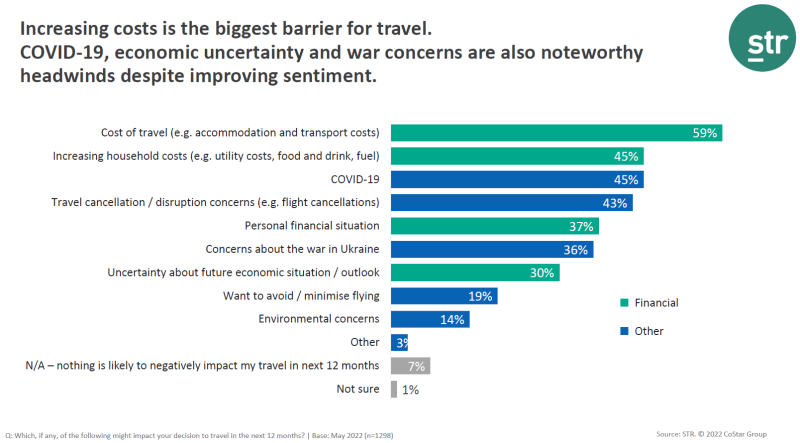 Increasing costs is the biggest barrier for travel.
COVID-19, economic uncertainty and war concerns are also noteworthy headwinds despite improving sentiment.

str

Cost of travel (e.g. accommodation and transport costs) 59%
Increasing household costs (e.g. utility costs, food and drink, fuel) 45%
COVID-19 45%
Travel cancellation / disruption concerns (e.g. flight cancellations) 43%
Personal financial situation 37%
Concerns about the war in Ukraine 36%
Uncertainty about future economic situation / outlook 30%
Want to avoid / minimise flying 19%
Environmental concerns 14%
Other 3%
N/A – nothing is likely to negatively impact my travel in next 12 months 7%
Not sure 1%

Financial
Other

Q: Which, if any, of the following might impact your decision to travel in the next 12 months? | Base: May 2022 (n=1298)

Source: STR. © 2022 CoStar Group